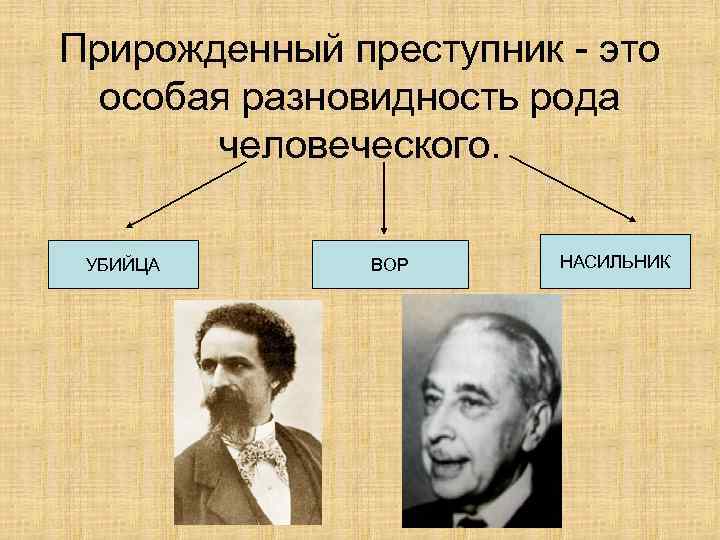 Прирожденный преступник - это особая разновидность рода человеческого.

УБИЙЦА

ВОР

НАСИЛЬНИК